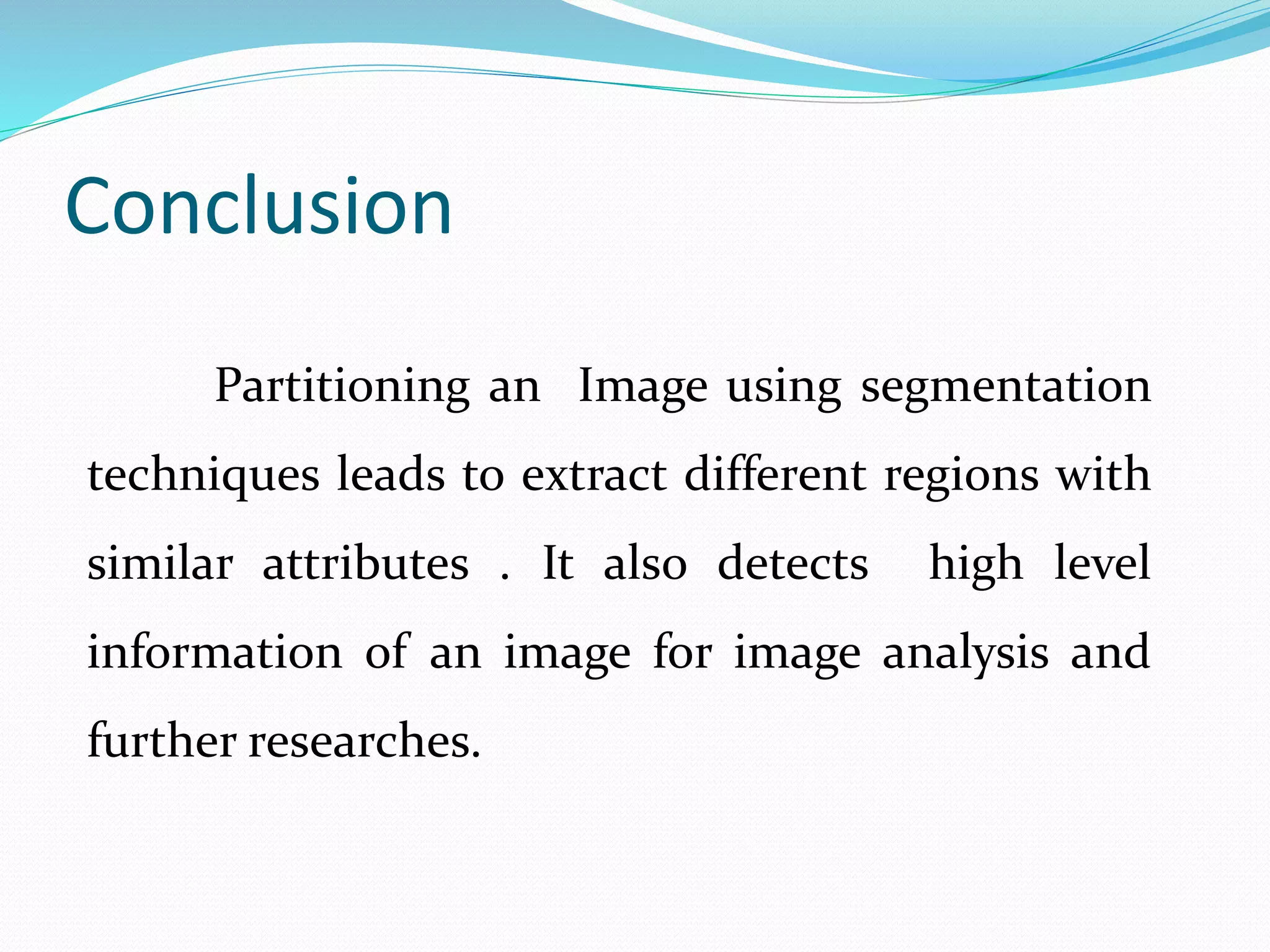 Conclusion

Partitioning an Image using segmentation techniques leads to extract different regions with similar attributes . It also detects high level information of an image for image analysis and further researches.